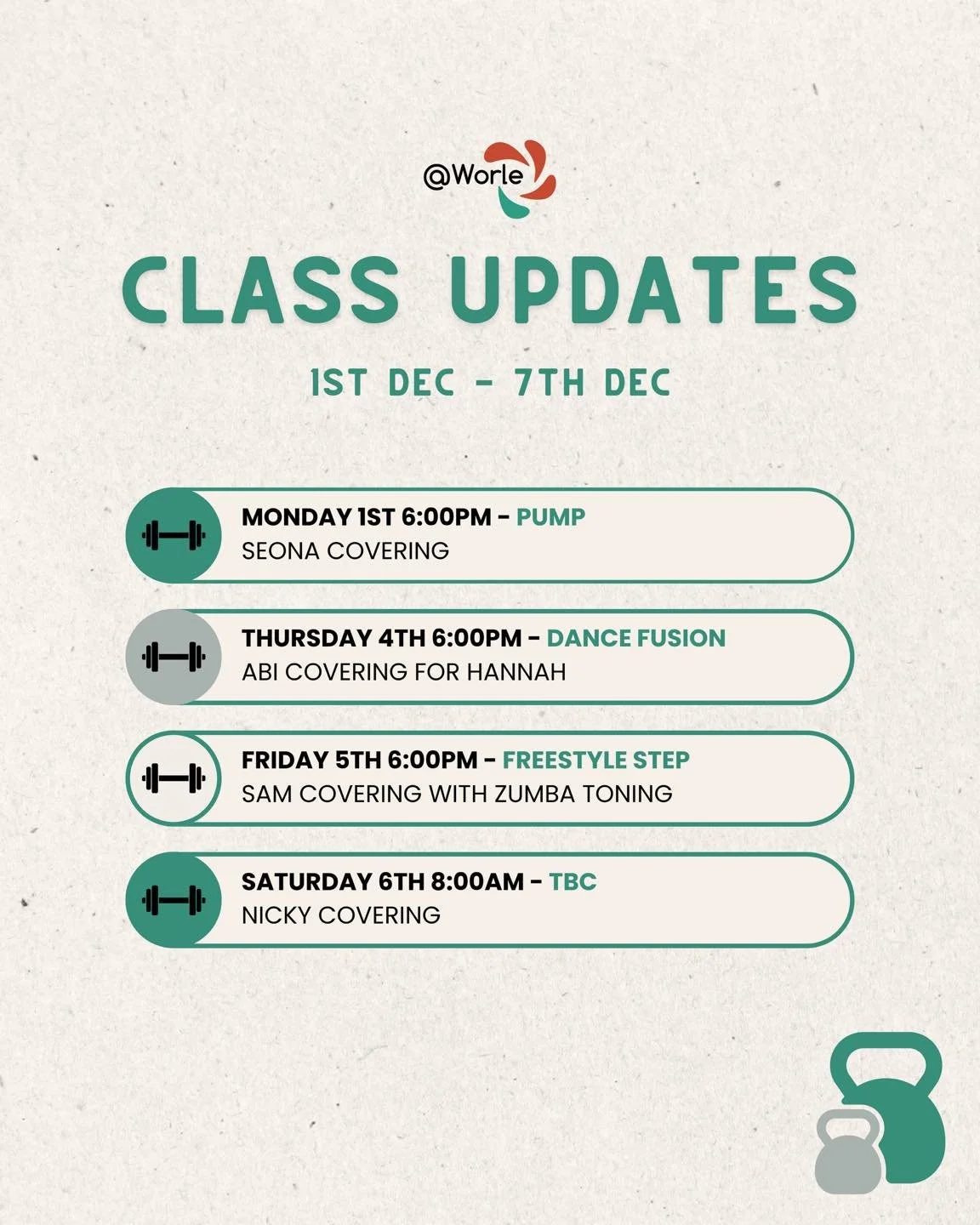 @Worle

CLASS UPDATES

1ST DEC - 7TH DEC

MONDAY 1ST 6:00PM - PUMP
SEONA COVERING

THURSDAY 4TH 6:00PM - DANCE FUSION
ABI COVERING FOR HANNAH

FRIDAY 5TH 6:00PM - FREESTYLE STEP
SAM COVERING WITH ZUMBA TONING

SATURDAY 6TH 8:00AM - TBC
NICKY COVERING